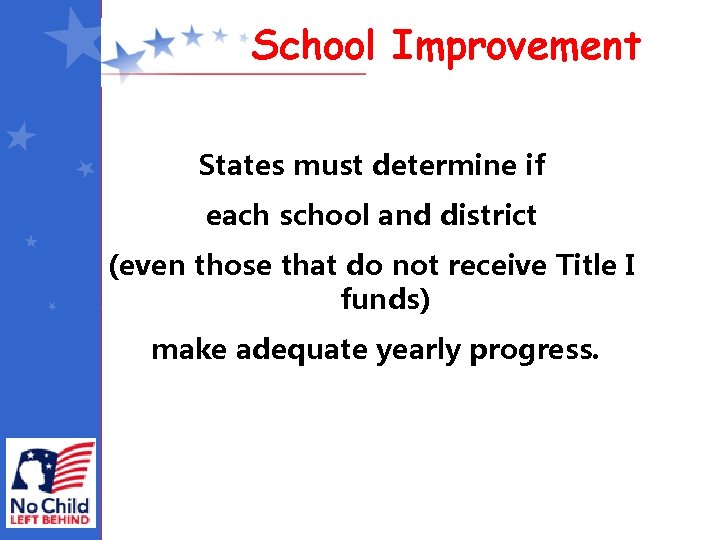 School Improvement

States must determine if

each school and district

(even those that do not receive Title I funds)

make adequate yearly progress.

No Child
LEFT BEHIND